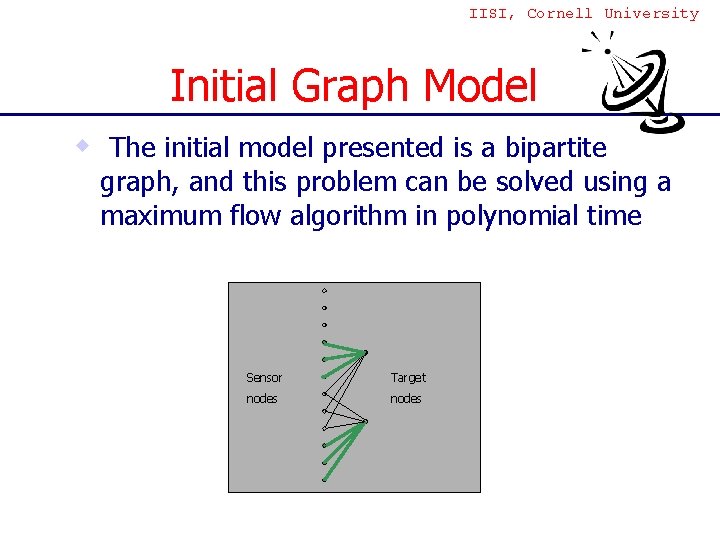 IISI, Cornell University

Initial Graph Model

The initial model presented is a bipartite graph, and this problem can be solved using a maximum flow algorithm in polynomial time

Sensor nodes

Target nodes